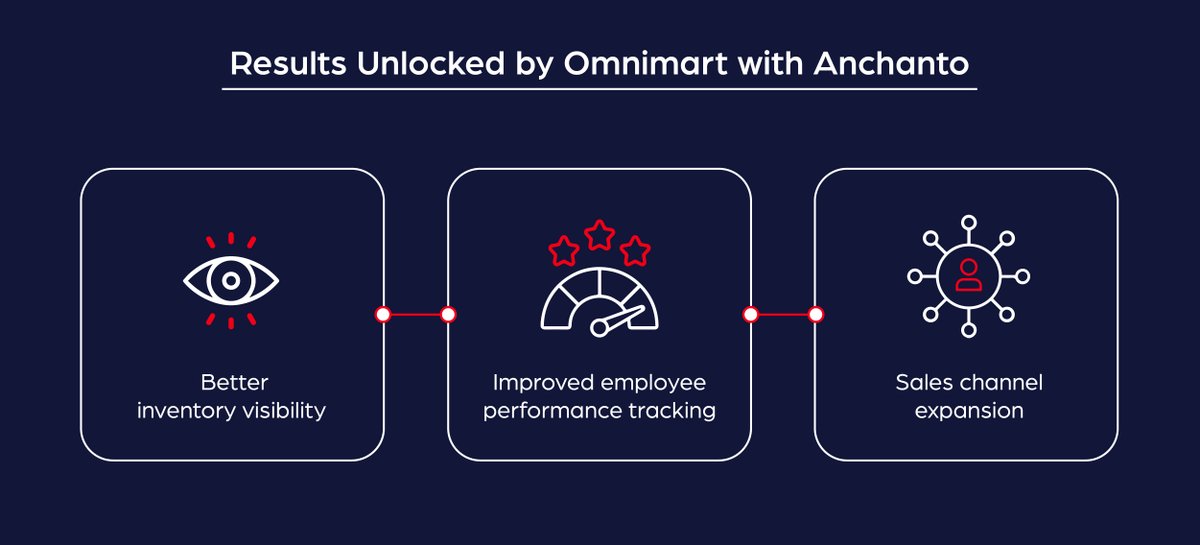 Results Unlocked by Omnimart with Anchanto

Better inventory visibility

Improved employee performance tracking

Sales channel expansion